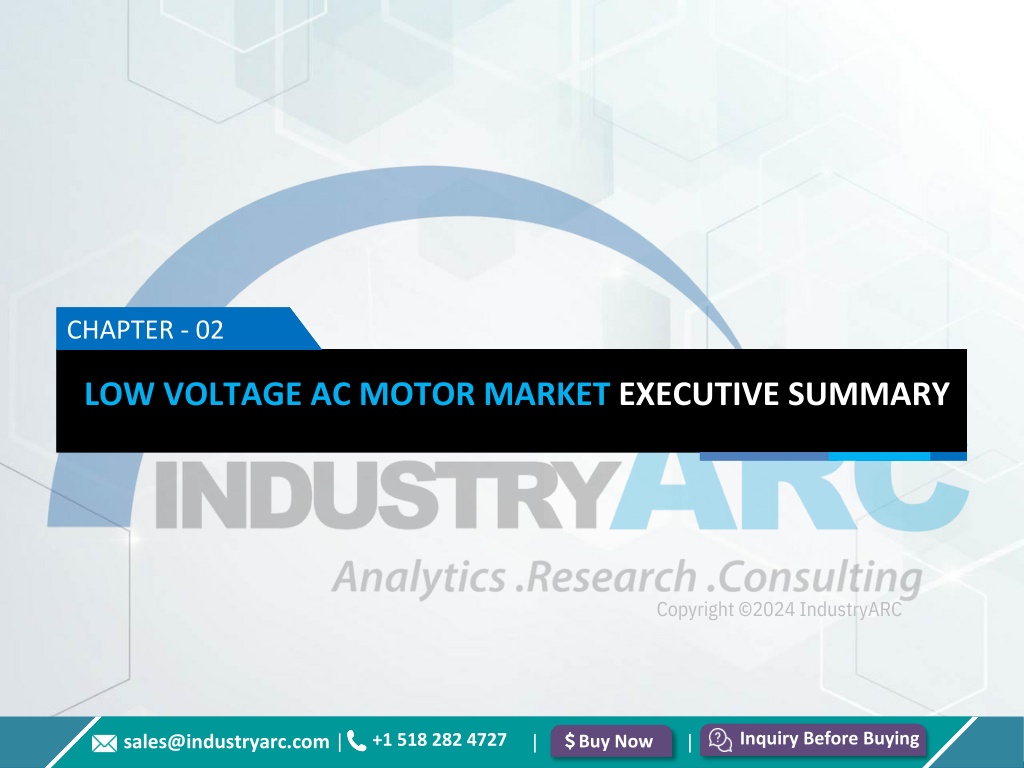 CHAPTER - 02

LOW VOLTAGE AC MOTOR MARKET EXECUTIVE SUMMARY

INDUSTRYARC

Analytics .Research .Consulting

Copyright ©2024 IndustryARC

sales@industryarc.com | +1 518 282 4727 | $ Buy Now | Inquiry Before Buying